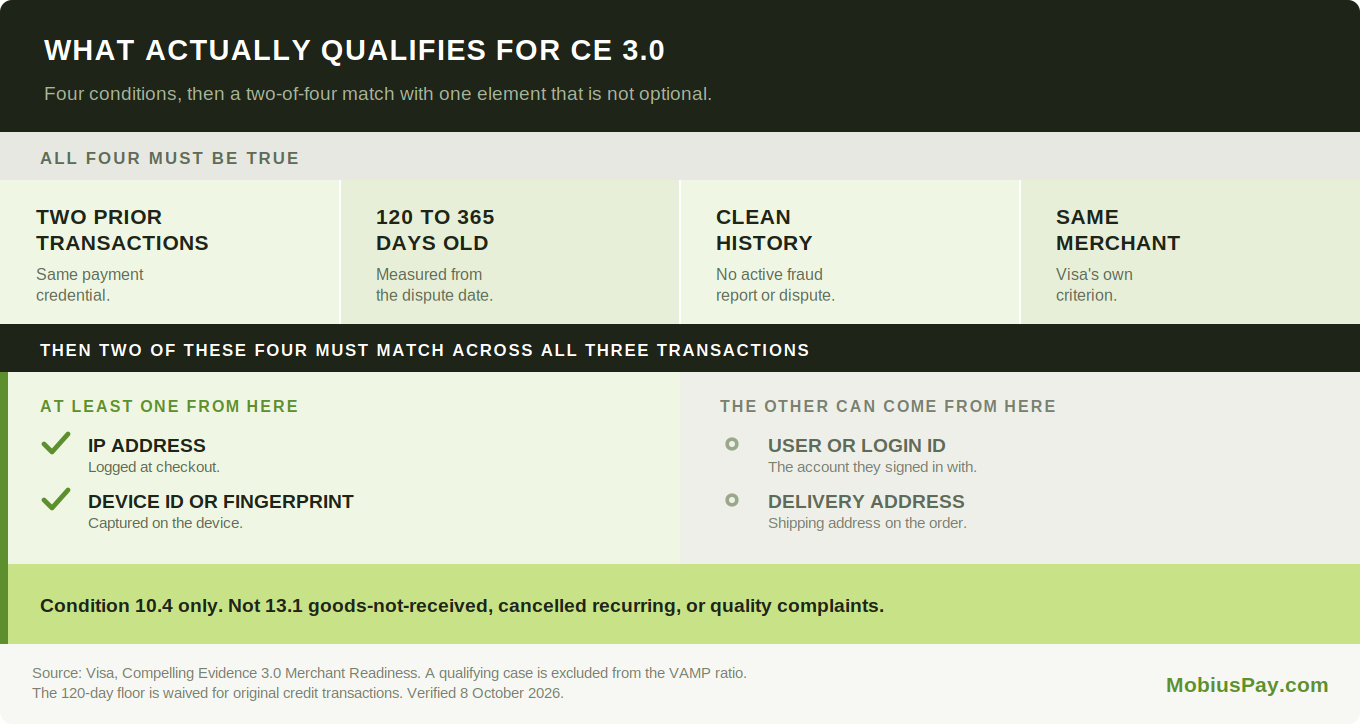 WHAT ACTUALLY QUALIFIES FOR CE 3.0

Four conditions, then a two-of-four match with one element that is not optional.

ALL FOUR MUST BE TRUE

TWO PRIOR TRANSACTIONS
Same payment credential.

120 TO 365 DAYS OLD
Measured from the dispute date.

CLEAN HISTORY
No active fraud report or dispute.

SAME MERCHANT
Visa's own criterion.

THEN TWO OF THESE FOUR MUST MATCH ACROSS ALL THREE TRANSACTIONS

AT LEAST ONE FROM HERE

IP ADDRESS
Logged at checkout.

DEVICE ID OR FINGERPRINT
Captured on the device.

THE OTHER CAN COME FROM HERE

USER OR LOGIN ID
The account they signed in with.

DELIVERY ADDRESS
Shipping address on the order.

Condition 10.4 only. Not 13.1 goods-not-received, cancelled recurring, or quality complaints.

Source: Visa, Compelling Evidence 3.0 Merchant Readiness. A qualifying case is excluded from the VAMP ratio.
The 120-day floor is waived for original credit transactions. Verified 8 October 2026.

MobiusPay.com